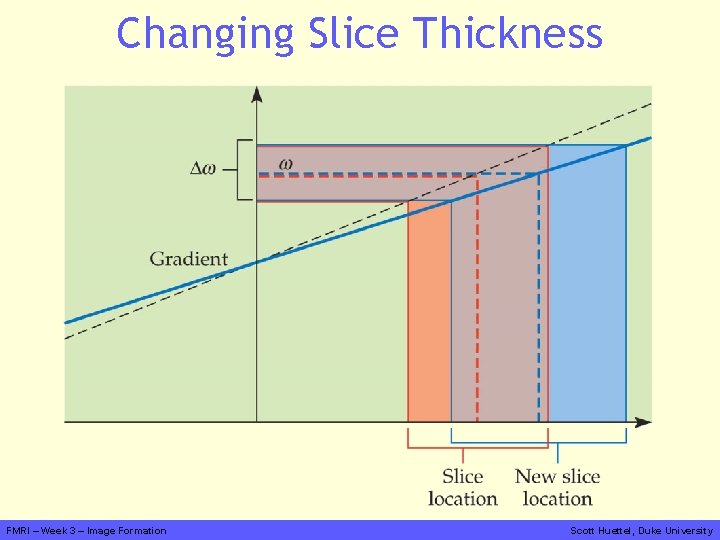 Changing Slice Thickness

$\Delta\omega$

$\omega$

Gradient

Slice location

New slice location

FMRI – Week 3 – Image Formation

Scott Huettel, Duke University